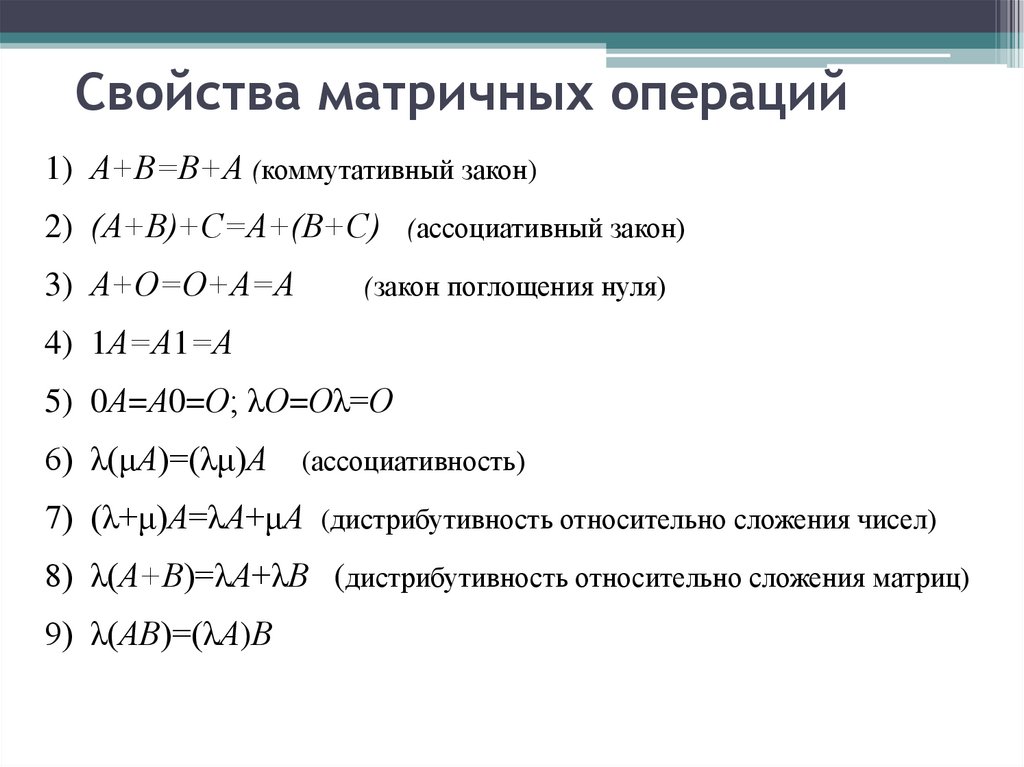 Свойства матричных операций

1) $A+B=B+A$ (коммутативный закон)

2) $(A+B)+C=A+(B+C)$ (ассоциативный закон)

3) $A+O=O+A=A$ (закон поглощения нуля)

4) $1A=A1=A$

5) $0A=A0=O$; $\lambda O=O\lambda=O$

6) $\lambda(\mu A)=(\lambda\mu)A$ (ассоциативность)

7) $(\lambda+\mu)A=\lambda A+\mu A$ (дистрибутивность относительно сложения чисел)

8) $\lambda(A+B)=\lambda A+\lambda B$ (дистрибутивность относительно сложения матриц)

9) $\lambda(AB)=(\lambda A)B$